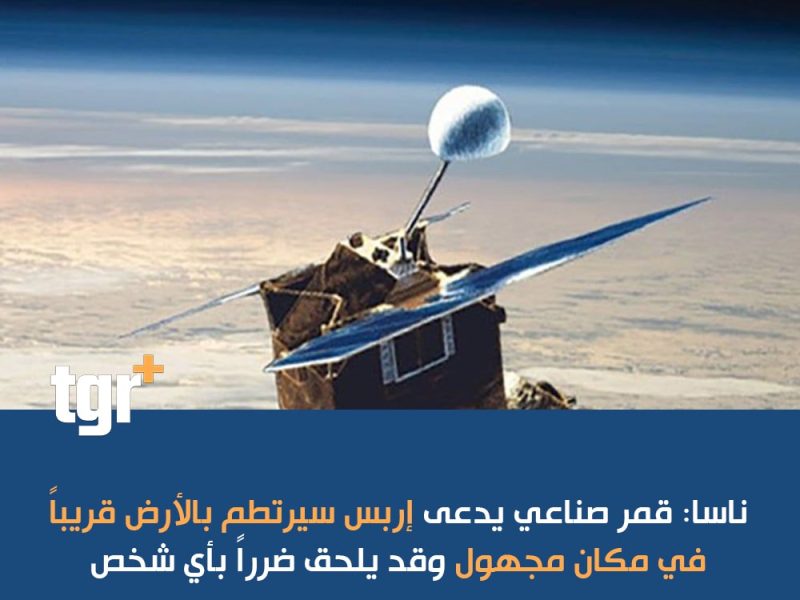 tgr+

ناسا: قمر صناعي يدعى إربس سيرتطم بالأرض قريباً في مكان مجهول وقد يلحق ضرراً بأي شخص